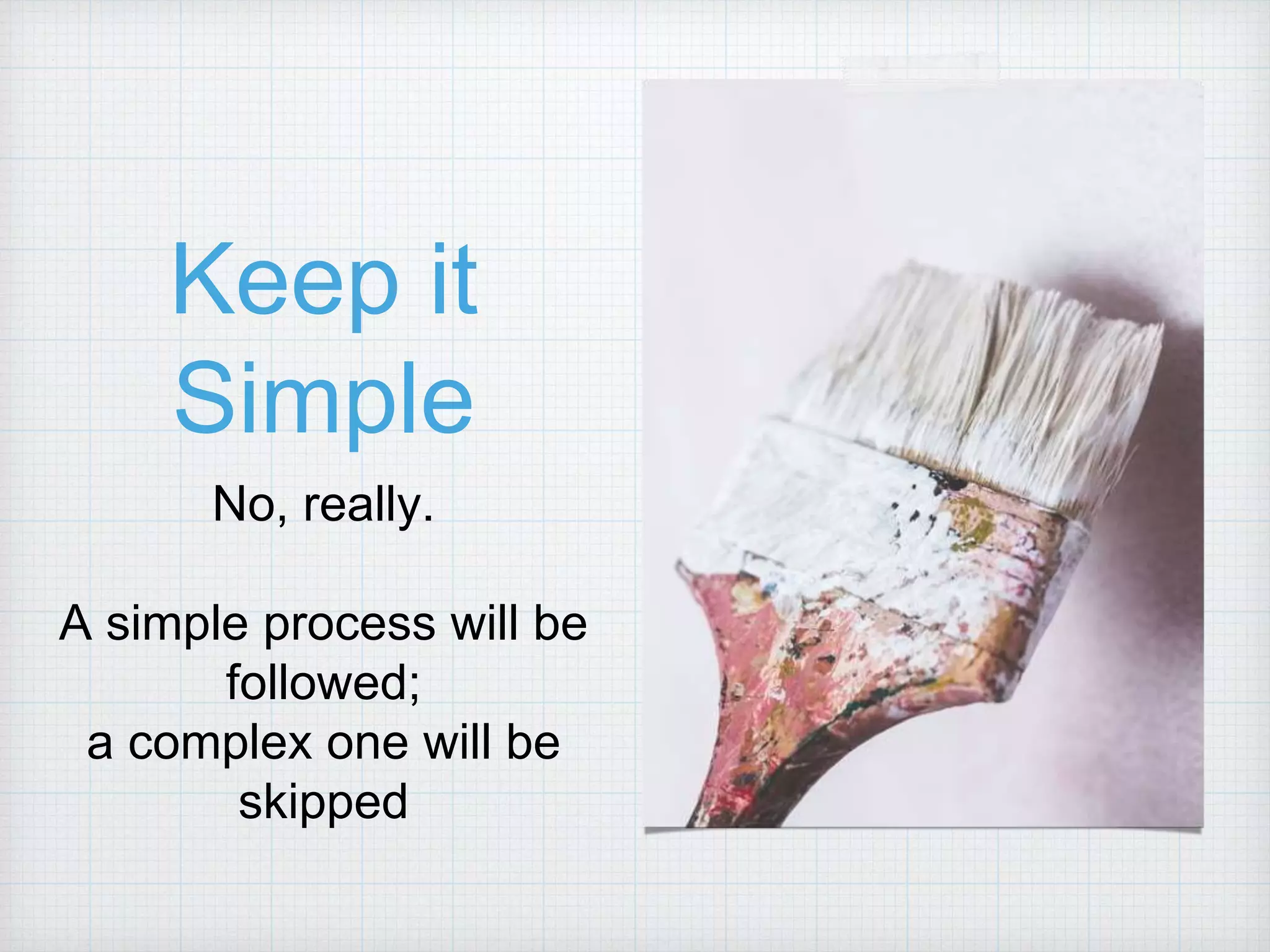 Keep it Simple

No, really.

A simple process will be followed;
a complex one will be skipped